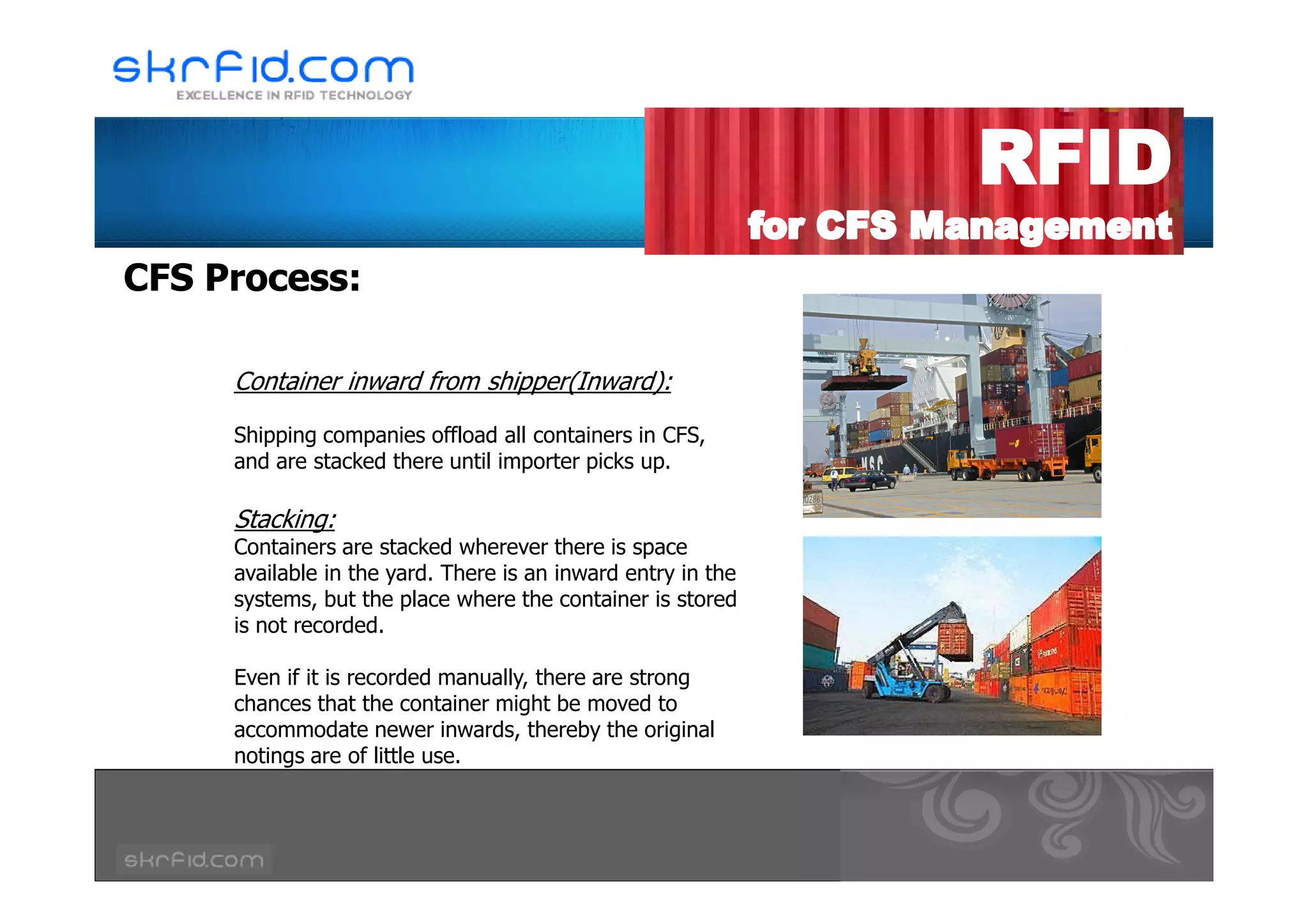 skrfid.com
EXCELLENCE IN RFID TECHNOLOGY

RFID
for CFS Management

CFS Process:

Container inward from shipper(Inward):

Shipping companies offload all containers in CFS, and are stacked there until importer picks up.

Stacking:
Containers are stacked wherever there is space available in the yard. There is an inward entry in the systems, but the place where the container is stored is not recorded.

Even if it is recorded manually, there are strong chances that the container might be moved to accommodate newer inwards, thereby the original notings are of little use.

skrfid.com